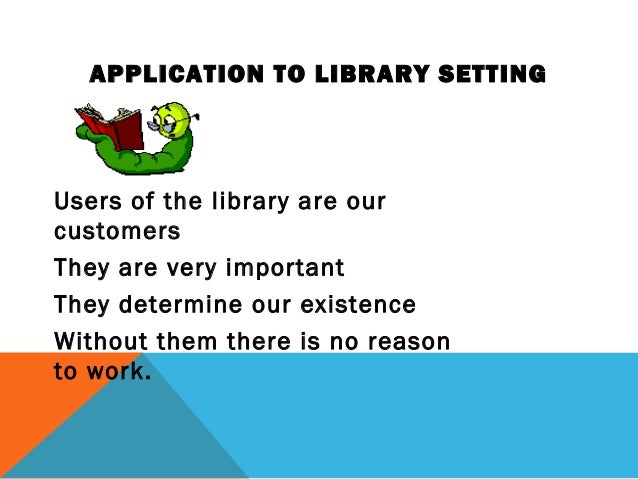 APPLICATION TO LIBRARY SETTING

Users of the library are our customers

They are very important

They determine our existence

Without them there is no reason to work.